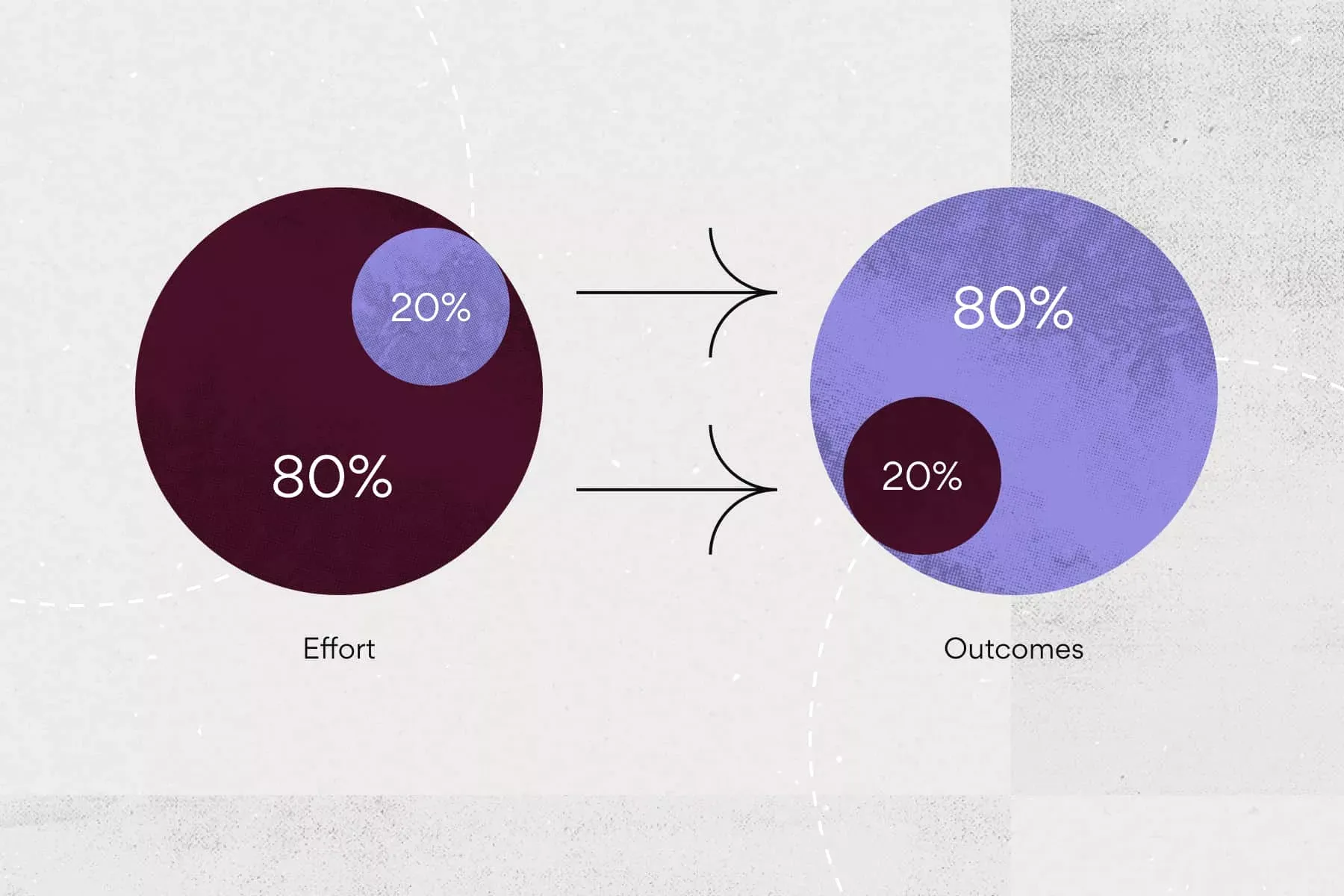 20%

80%

Effort

80%

20%

Outcomes